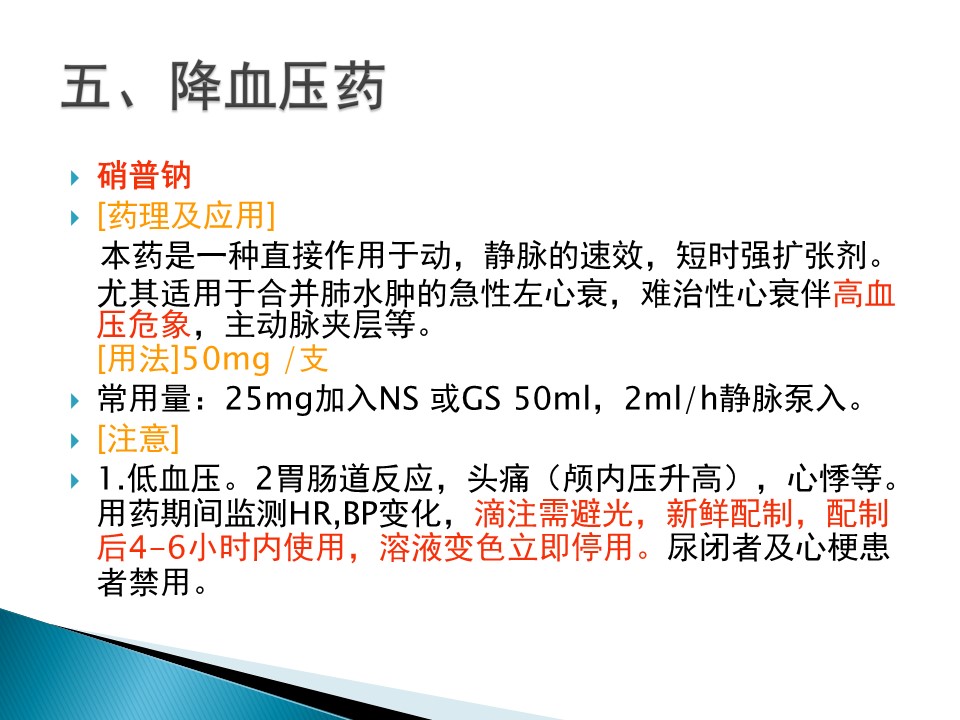 五、降血压药

硝普钠

[药理及应用]

本药是一种直接作用于动，静脉的速效，短时强扩张剂。尤其适用于合并肺水肿的急性左心衰，难治性心衰伴高血压危象，主动脉夹层等。
[用法]50mg /支

常用量：25mg加入NS 或GS 50ml，2ml/h静脉泵入。

[注意]

1.低血压。2胃肠道反应，头痛（颅内压升高），心悸等。用药期间监测HR,BP变化，滴注需避光，新鲜配制，配制后4-6小时内使用，溶液变色立即停用。尿闭者及心梗患者禁用。